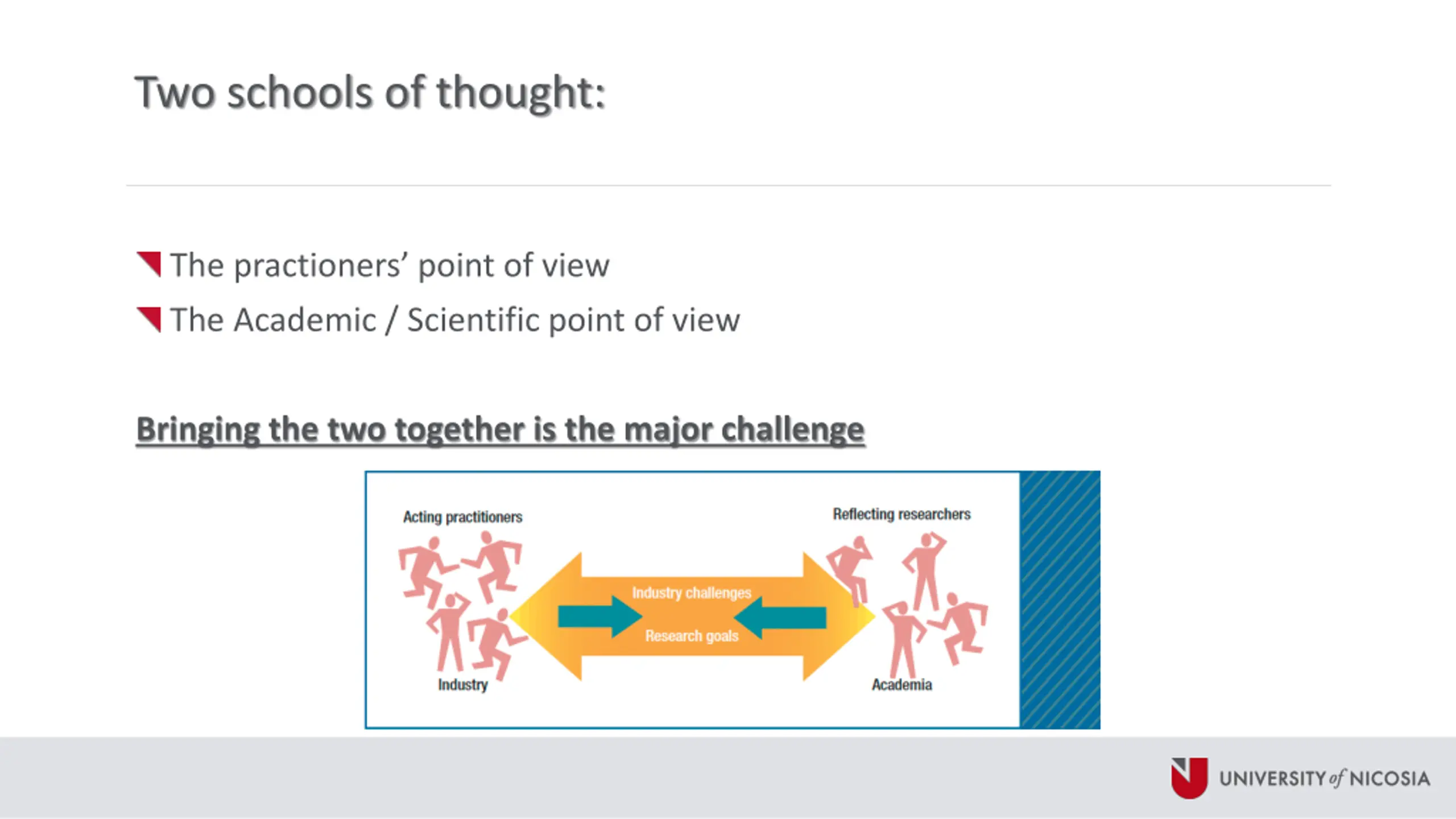 Two schools of thought:

The practioners' point of view
The Academic / Scientific point of view

Bringing the two together is the major challenge

Acting practitioners
Reflecting researchers
Industry challenges
Research goals
Industry
Academia

UNIVERSITY of NICOSIA